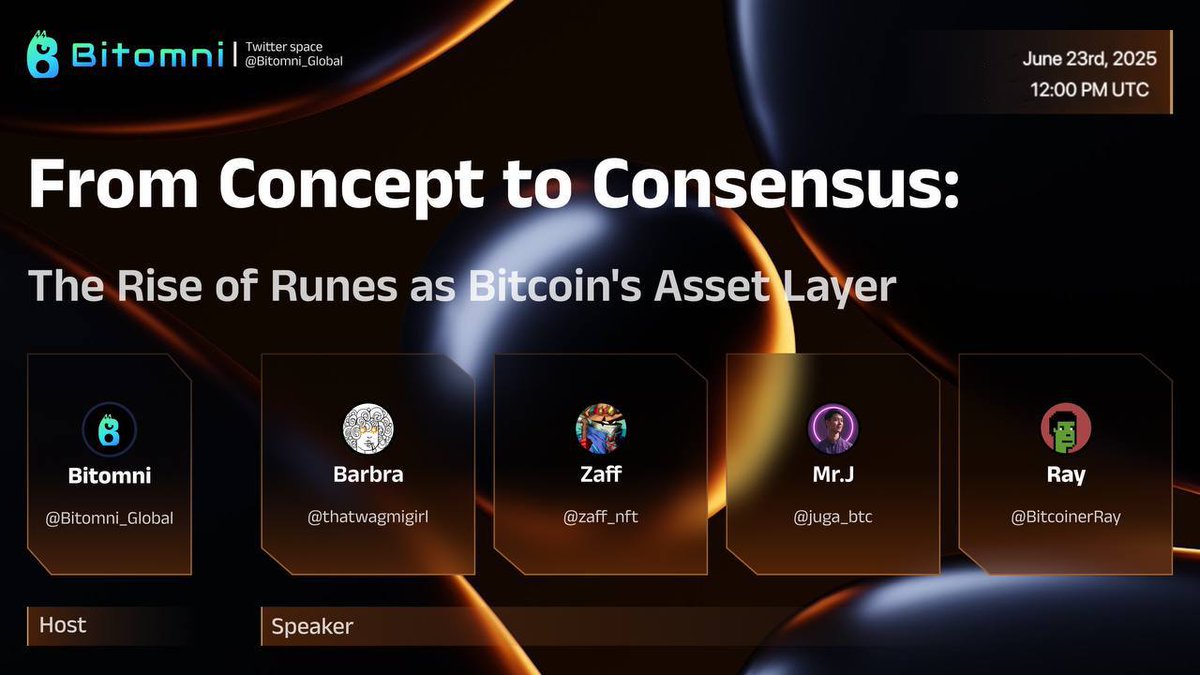 Bitomni | Twitter space @Bitomni_Global

June 23rd, 2025
12:00 PM UTC

From Concept to Consensus:

The Rise of Runes as Bitcoin's Asset Layer

Bitomni
@Bitomni_Global

Barbra
@thatwagmigirl

Zaff
@zaff_nft

Mr.J
@juga_btc

Ray
@BitcoinerRay

Host

Speaker